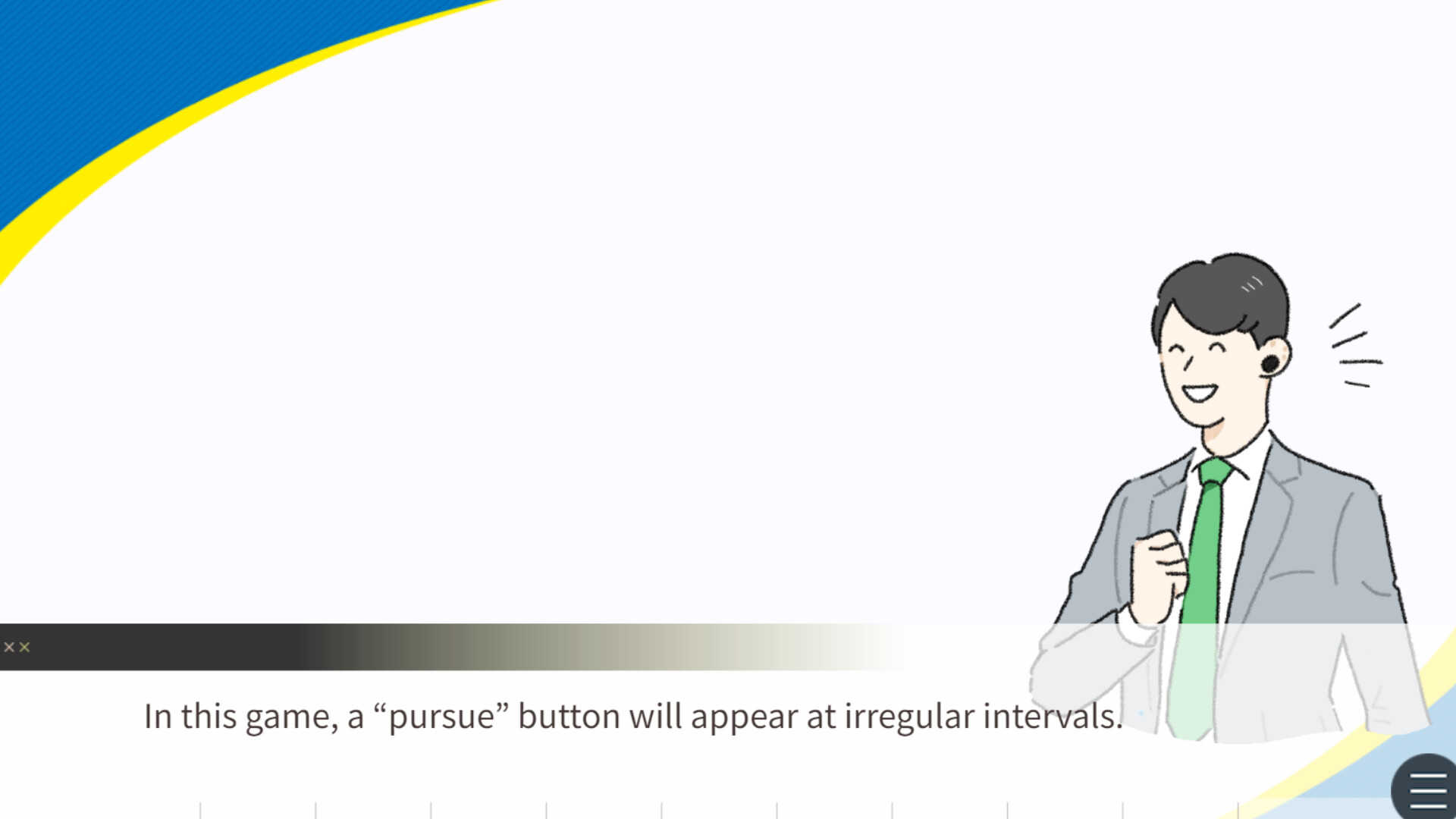 ××

In this game, a “pursue” button will appear at irregular intervals.